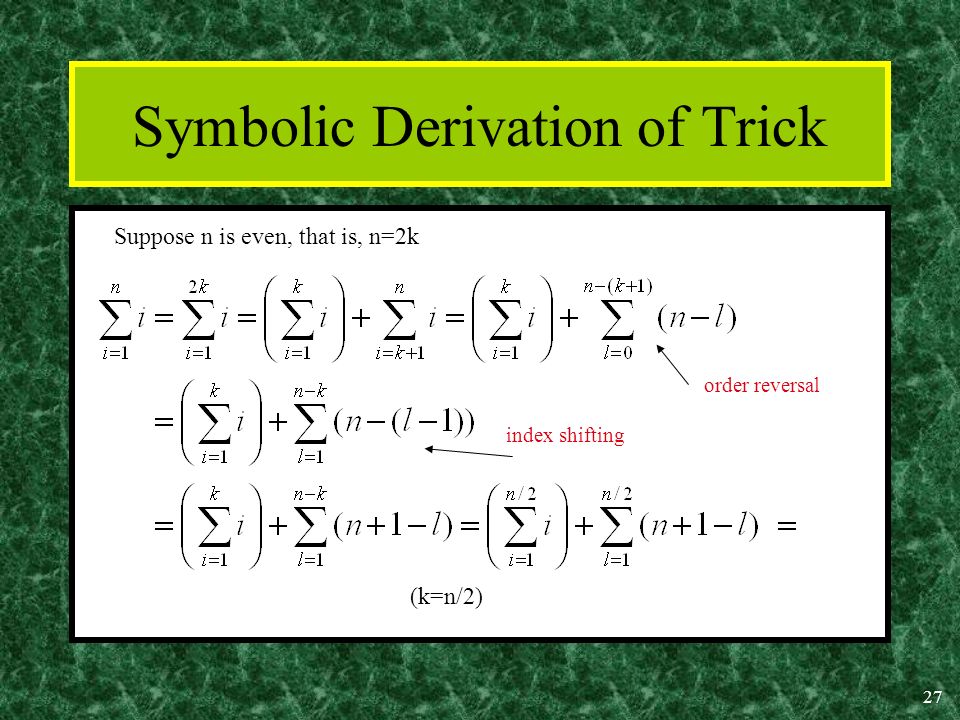 Symbolic Derivation of Trick

Suppose n is even, that is, n=2k

$\sum_{i=1}^{n} i = \sum_{i=1}^{2k} i = \left(\sum_{i=1}^{k} i\right) + \sum_{i=k+1}^{n} i = \left(\sum_{i=1}^{k} i\right) + \sum_{l=0}^{n-(k+1)} (n-l)$

order reversal

$= \left(\sum_{i=1}^{k} i\right) + \sum_{l=1}^{n-k} (n-(l-1))$

index shifting

$= \left(\sum_{i=1}^{k} i\right) + \sum_{l=1}^{n-k} (n+1-l) = \left(\sum_{i=1}^{n/2} i\right) + \sum_{l=1}^{n/2} (n+1-l) =$

(k=n/2)

27